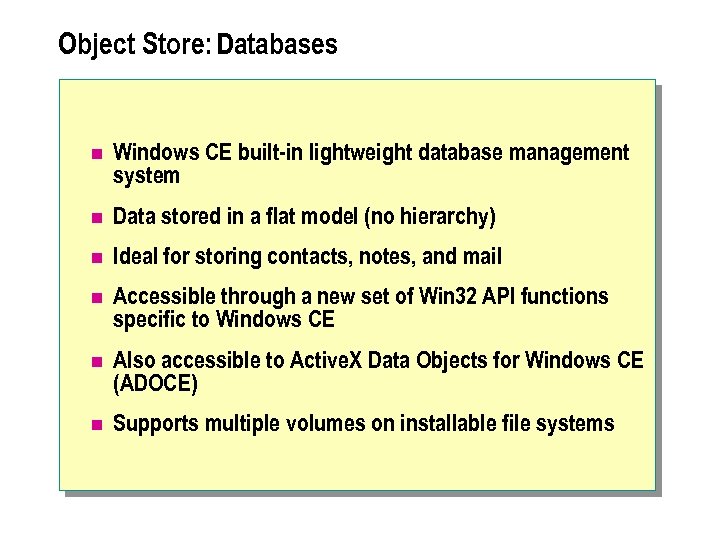 Object Store: Databases

- Windows CE built-in lightweight database management system
- Data stored in a flat model (no hierarchy)
- Ideal for storing contacts, notes, and mail
- Accessible through a new set of Win32 API functions specific to Windows CE
- Also accessible to ActiveX Data Objects for Windows CE (ADOCE)
- Supports multiple volumes on installable file systems